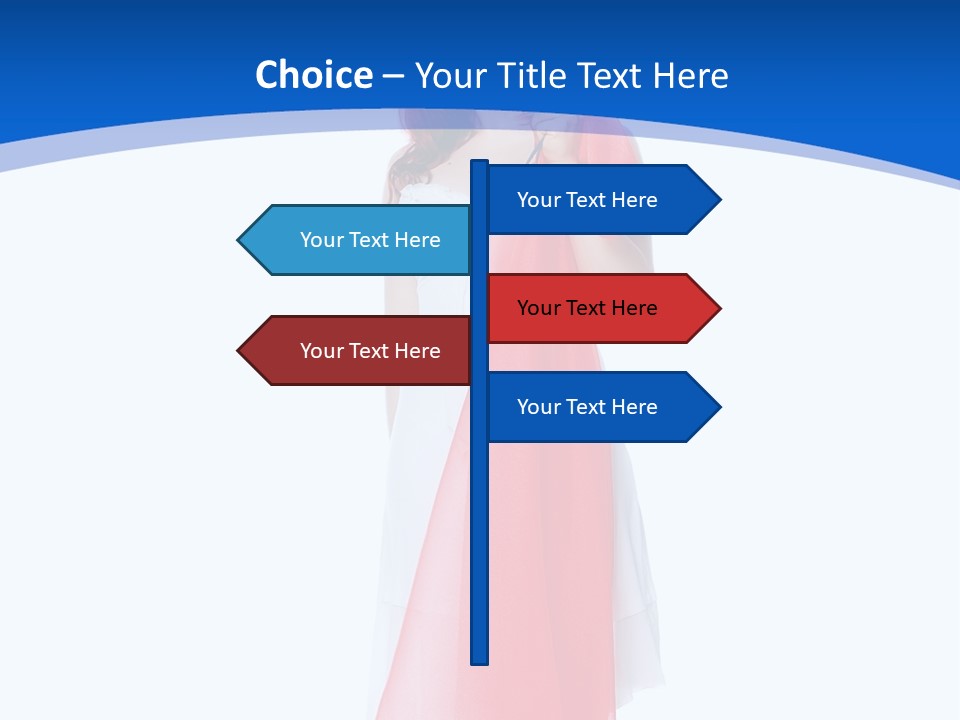 Choice – Your Title Text Here

Your Text Here

Your Text Here

Your Text Here

Your Text Here

Your Text Here